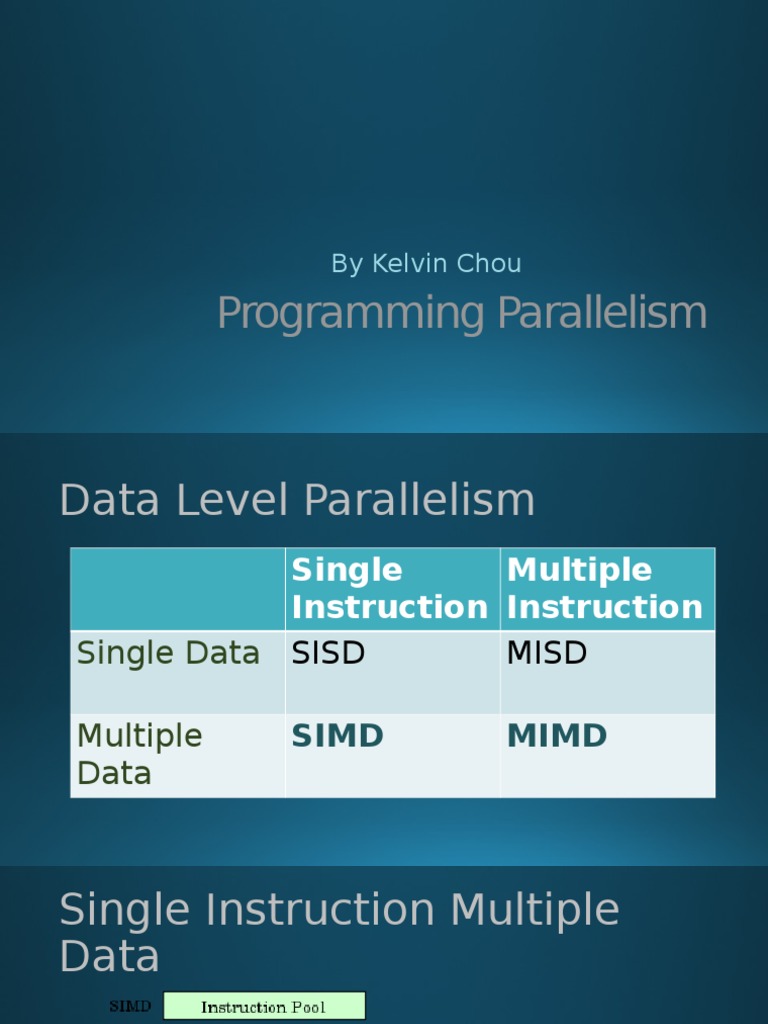 By Kelvin Chou

Programming Parallelism

Data Level Parallelism

| | Single Instruction | Multiple Instruction |
|---|---|---|
| Single Data | SISD | MISD |
| Multiple Data | SIMD | MIMD |

Single Instruction Multiple Data

SIMD

Instruction Pool